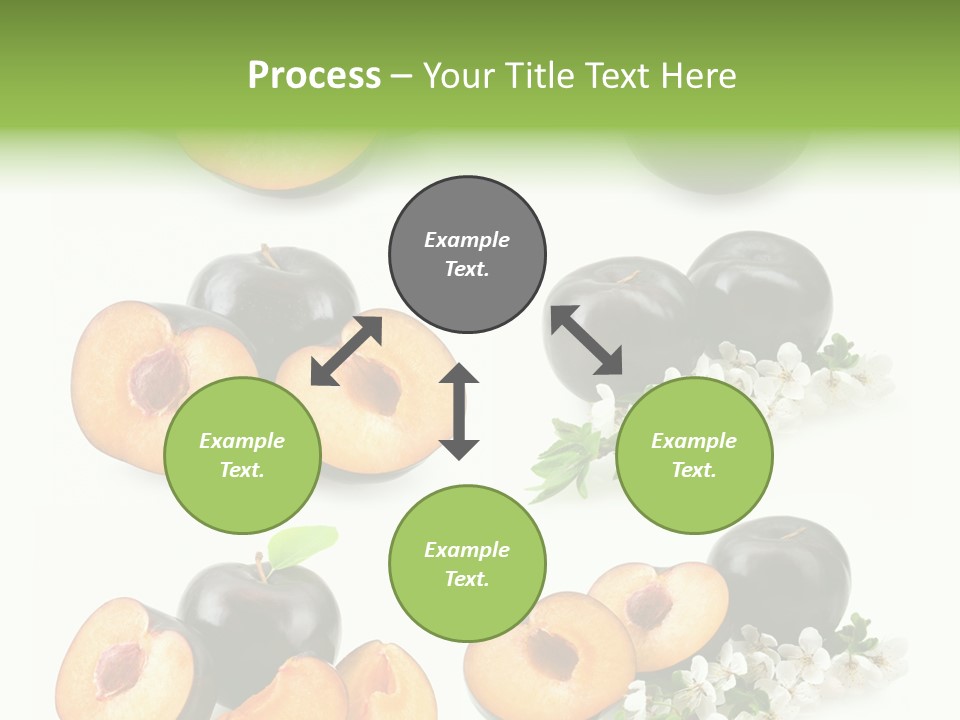 Process – Your Title Text Here

Example Text.

Example Text.

Example Text.

Example Text.